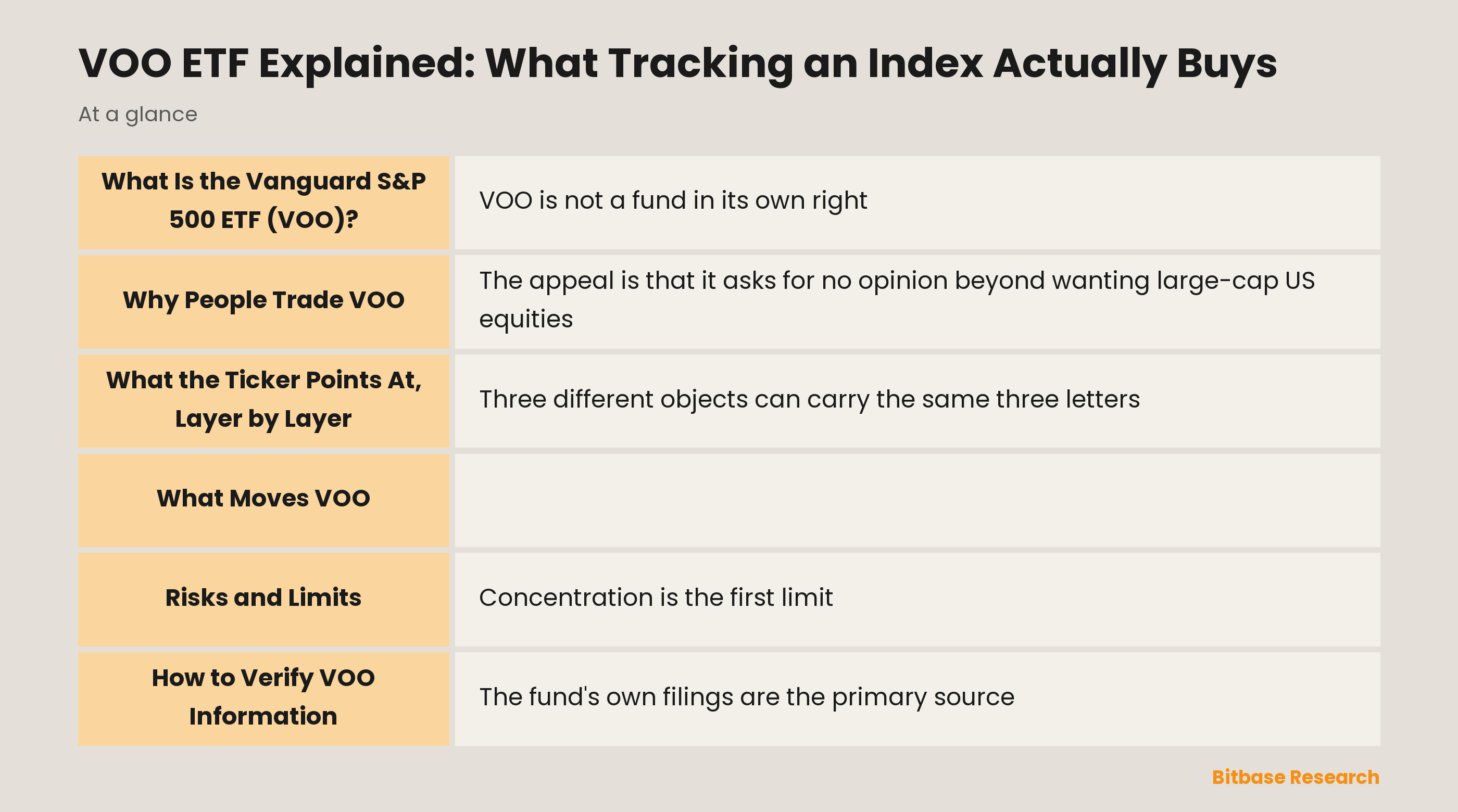 VOO ETF Explained: What Tracking an Index Actually Buys

At a glance

| | |
|---|---|
| What Is the Vanguard S&P 500 ETF (VOO)? | VOO is not a fund in its own right |
| Why People Trade VOO | The appeal is that it asks for no opinion beyond wanting large-cap US equities |
| What the Ticker Points At, Layer by Layer | Three different objects can carry the same three letters |
| What Moves VOO | |
| Risks and Limits | Concentration is the first limit |
| How to Verify VOO Information | The fund's own filings are the primary source |

Bitbase Research